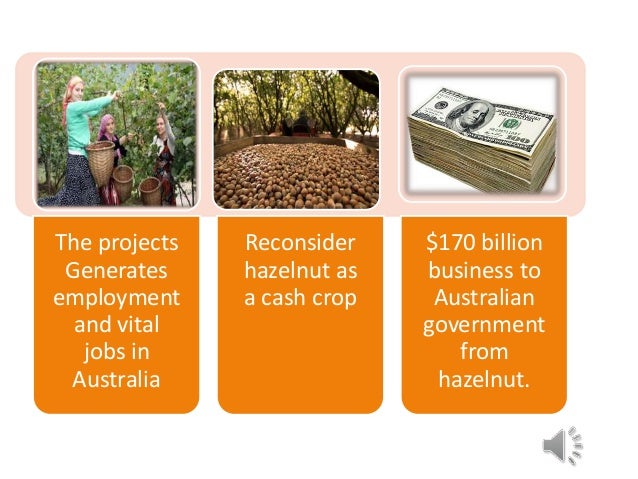 The projects Generates employment and vital jobs in Australia

Reconsider hazelnut as a cash crop

$170 billion business to Australian government from hazelnut.